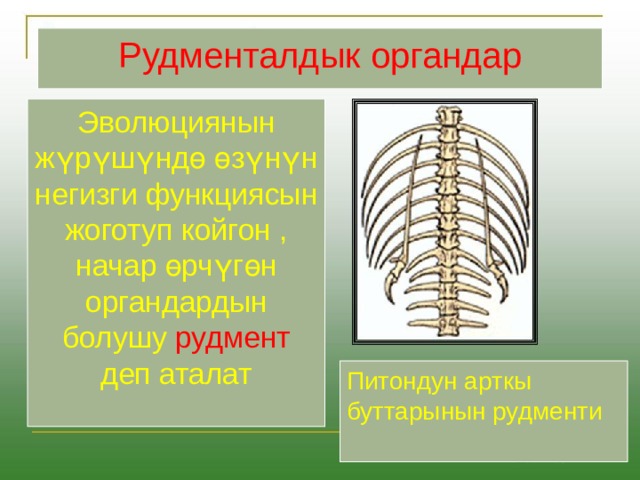 Рудменталдык органдар

Эволюциянын жүрүшүндө өзүнүн негизги функциясын жоготуп койгон , начар өрчүгөн органдардын болушу рудмент деп аталат

Питондун арткы буттарынын рудменти